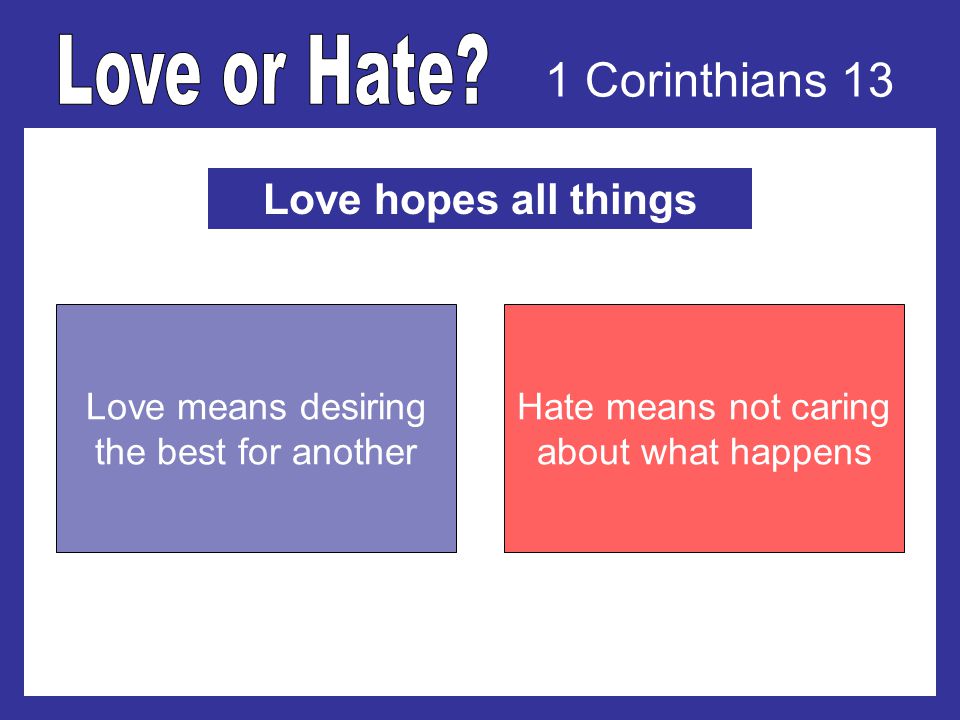 Love or Hate? 1 Corinthians 13

Love hopes all things

Love means desiring the best for another

Hate means not caring about what happens